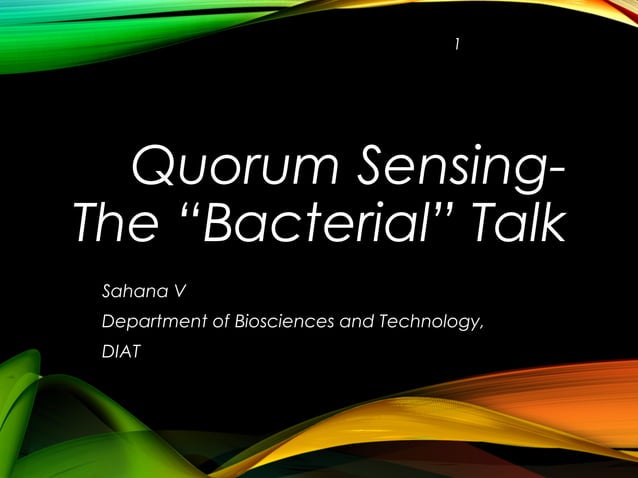 1

Quorum Sensing- The “Bacterial” Talk

Sahana V
Department of Biosciences and Technology,
DIAT